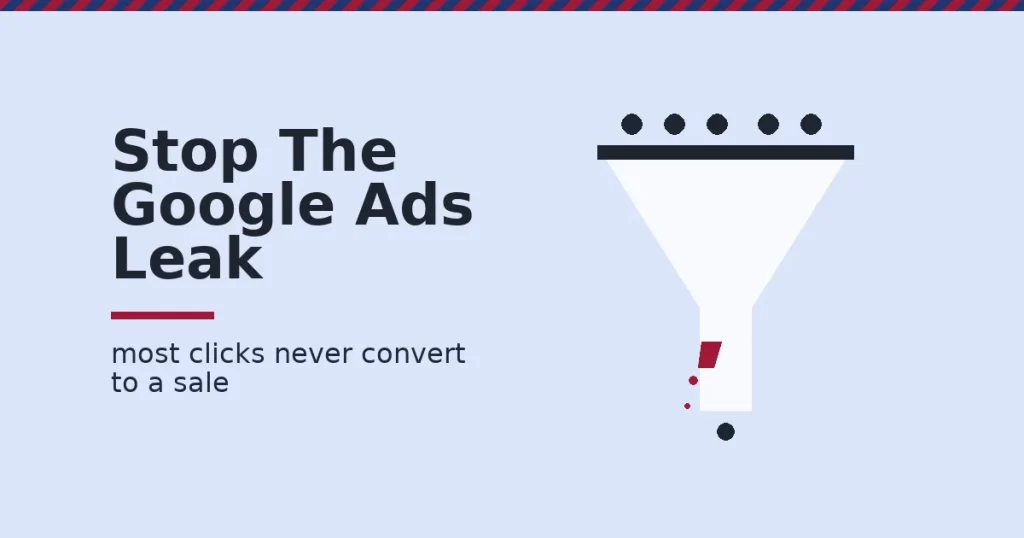 Stop The Google Ads Leak

most clicks never convert to a sale